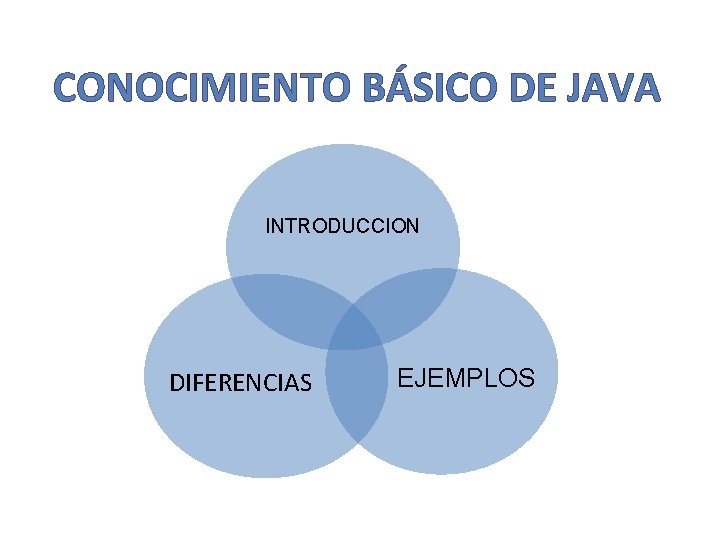 CONOCIMIENTO BÁSICO DE JAVA

INTRODUCCION

DIFERENCIAS

EJEMPLOS